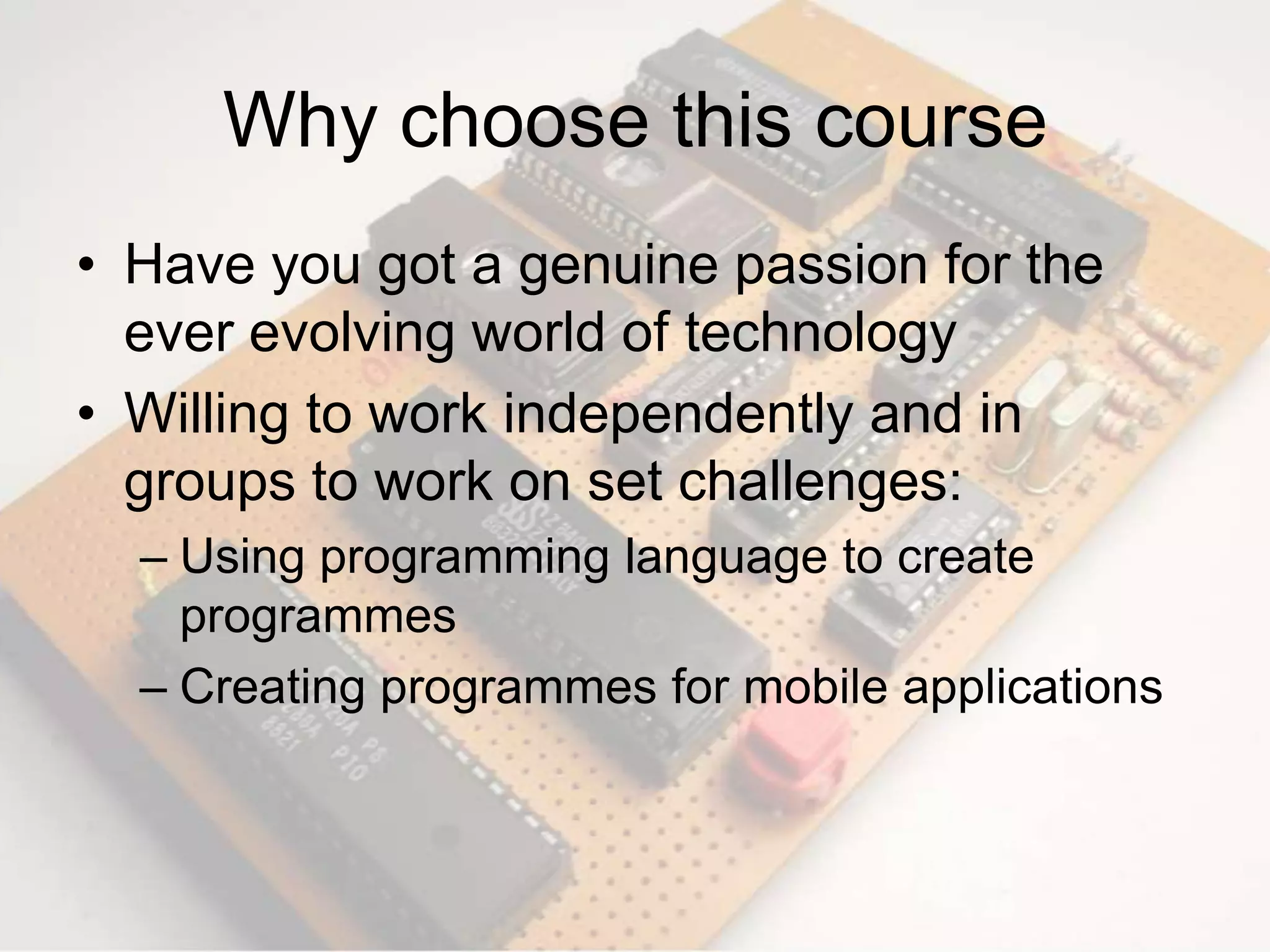 Why choose this course

• Have you got a genuine passion for the ever evolving world of technology
• Willing to work independently and in groups to work on set challenges:
– Using programming language to create programmes
– Creating programmes for mobile applications